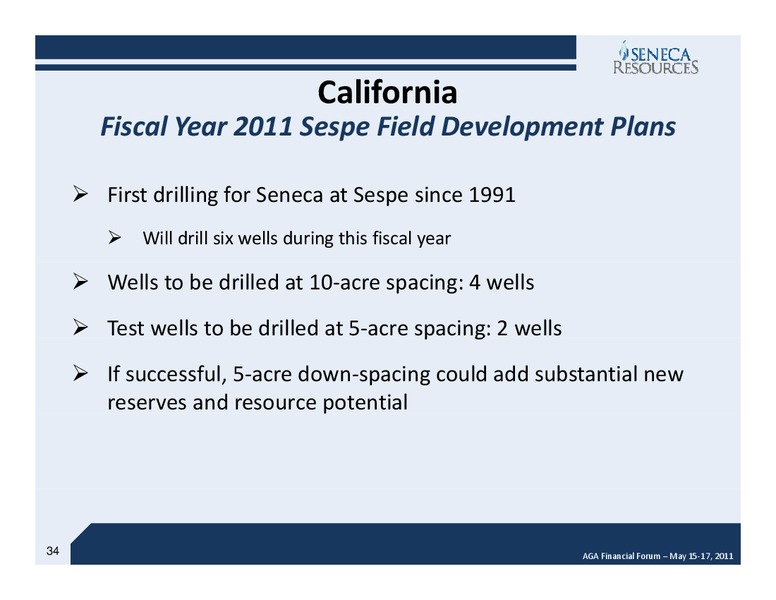 SENECA RESOURCES

California
Fiscal Year 2011 Sespe Field Development Plans

➢ First drilling for Seneca at Sespe since 1991

➢ Will drill six wells during this fiscal year

➢ Wells to be drilled at 10-acre spacing: 4 wells

➢ Test wells to be drilled at 5-acre spacing: 2 wells

➢ If successful, 5-acre down-spacing could add substantial new reserves and resource potential

34

AGA Financial Forum – May 15-17, 2011